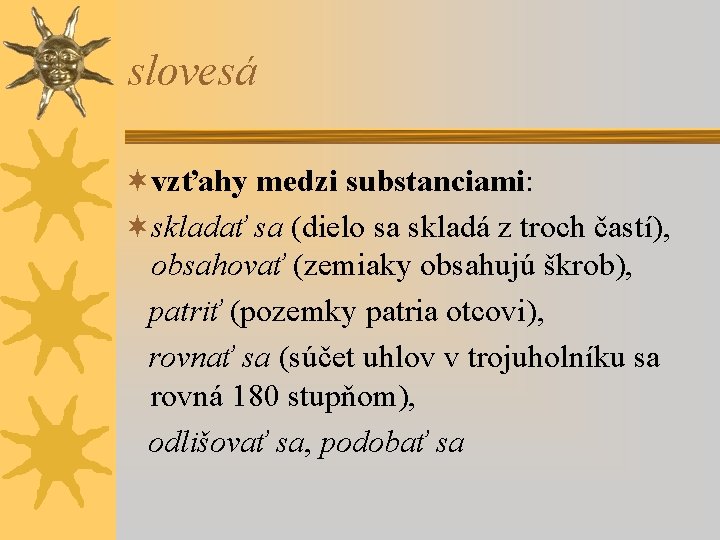 slovesá

vzťahy medzi substanciami:

skladať sa (dielo sa skladá z troch častí), obsahovať (zemiaky obsahujú škrob),

patriť (pozemky patria otcovi),

rovnať sa (súčet uhlov v trojuholníku sa rovná 180 stupňom),

odlišovať sa, podobať sa